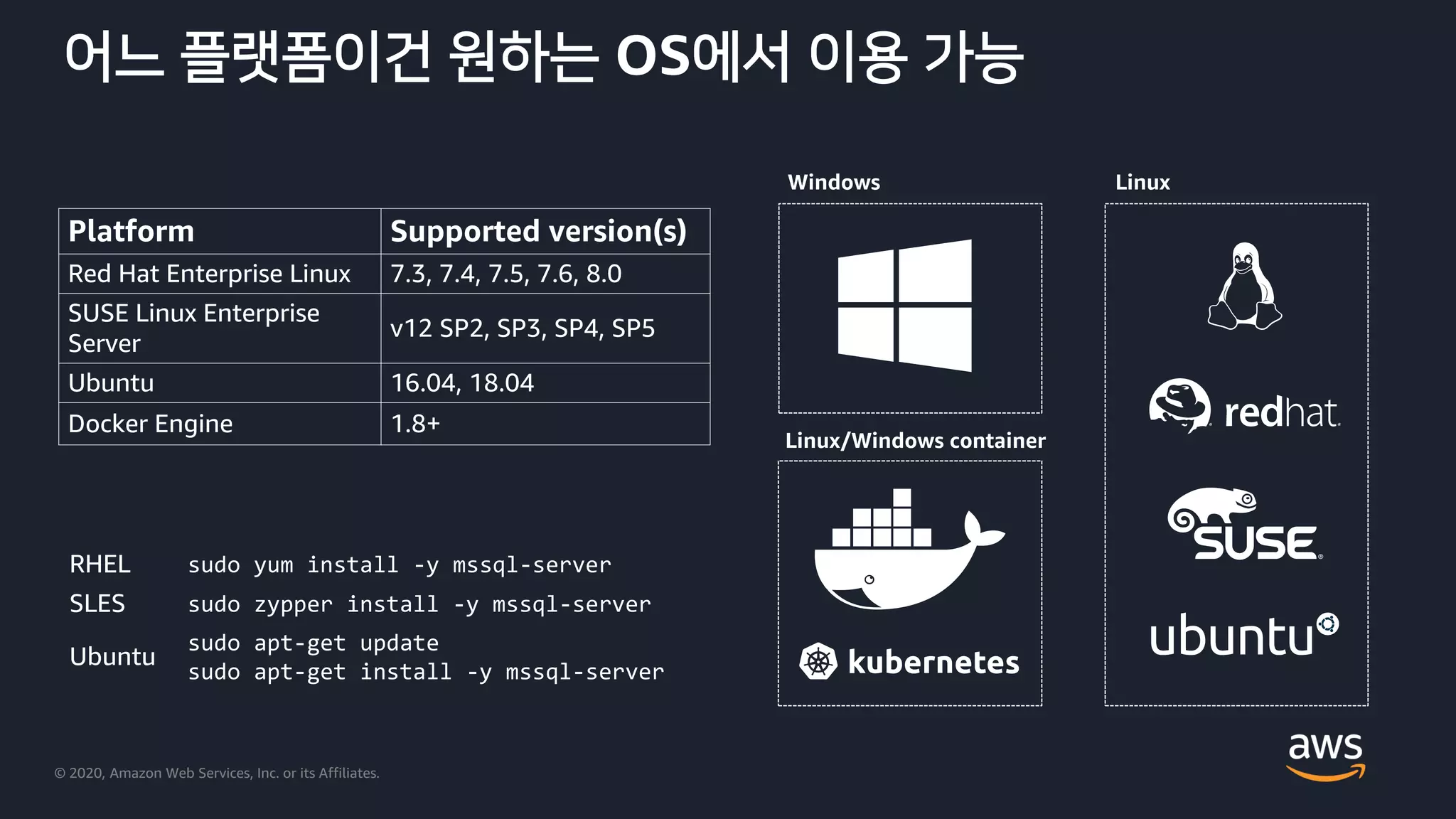 어느 플랫폼이건 원하는 OS에서 이용 가능

| Platform | Supported version(s) |
|---|---|
| Red Hat Enterprise Linux | 7.3, 7.4, 7.5, 7.6, 8.0 |
| SUSE Linux Enterprise Server | v12 SP2, SP3, SP4, SP5 |
| Ubuntu | 16.04, 18.04 |
| Docker Engine | 1.8+ |

RHEL sudo yum install -y mssql-server
SLES sudo zypper install -y mssql-server
Ubuntu sudo apt-get update
sudo apt-get install -y mssql-server

Windows

Linux/Windows container

kubernetes

Linux

redhat

SUSE

ubuntu

aws

© 2020, Amazon Web Services, Inc. or its Affiliates.